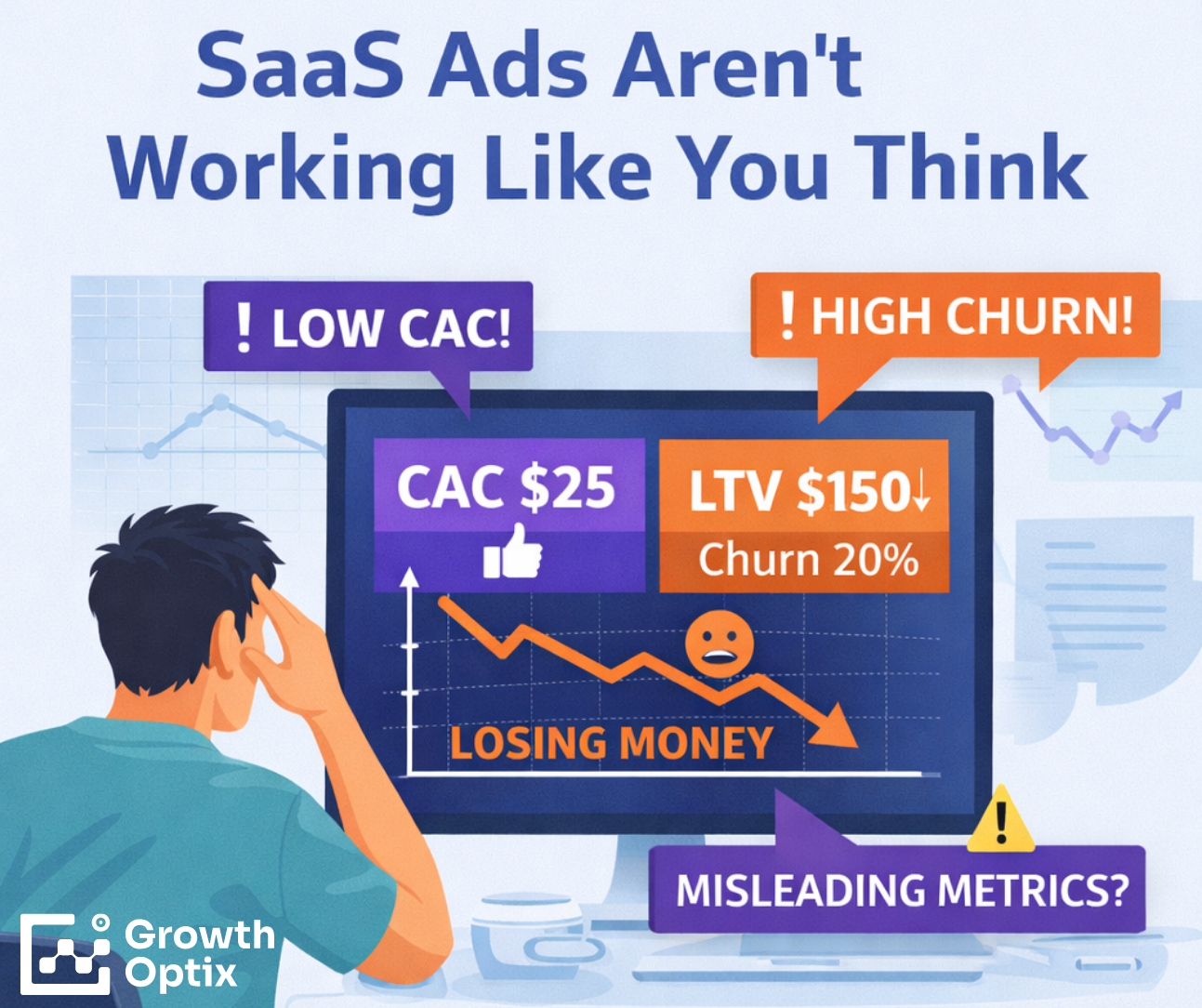 SaaS Ads Aren't Working Like You Think

! LOW CAC!

! HIGH CHURN!

CAC $25

LTV $150↓
Churn 20%

LOSING MONEY

!
MISLEADING METRICS?

Growth Optix